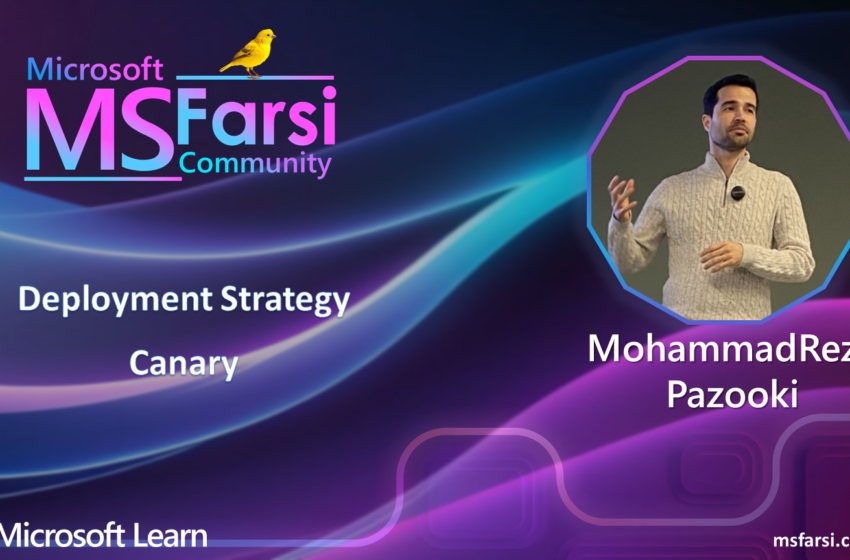 Microsoft
MSFarsi
Community

Deployment Strategy

Canary

MohammadRez
Pazooki

Microsoft Learn

msfarsi.c